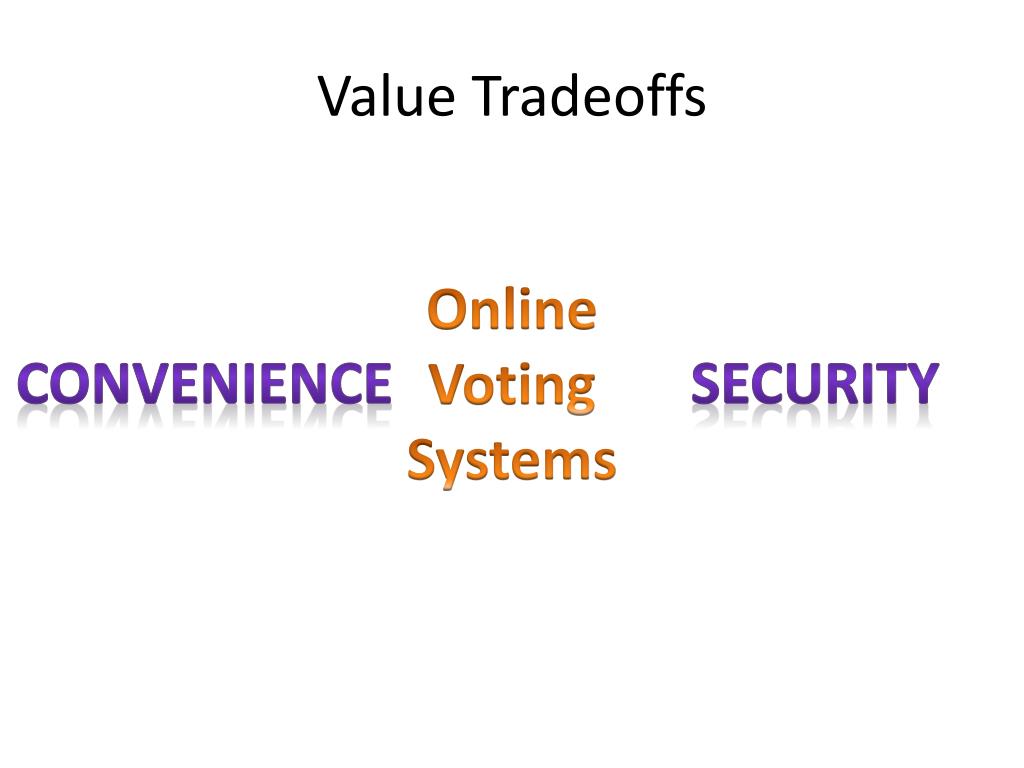 Value Tradeoffs

CONVENIENCE

Online Voting Systems

SECURITY